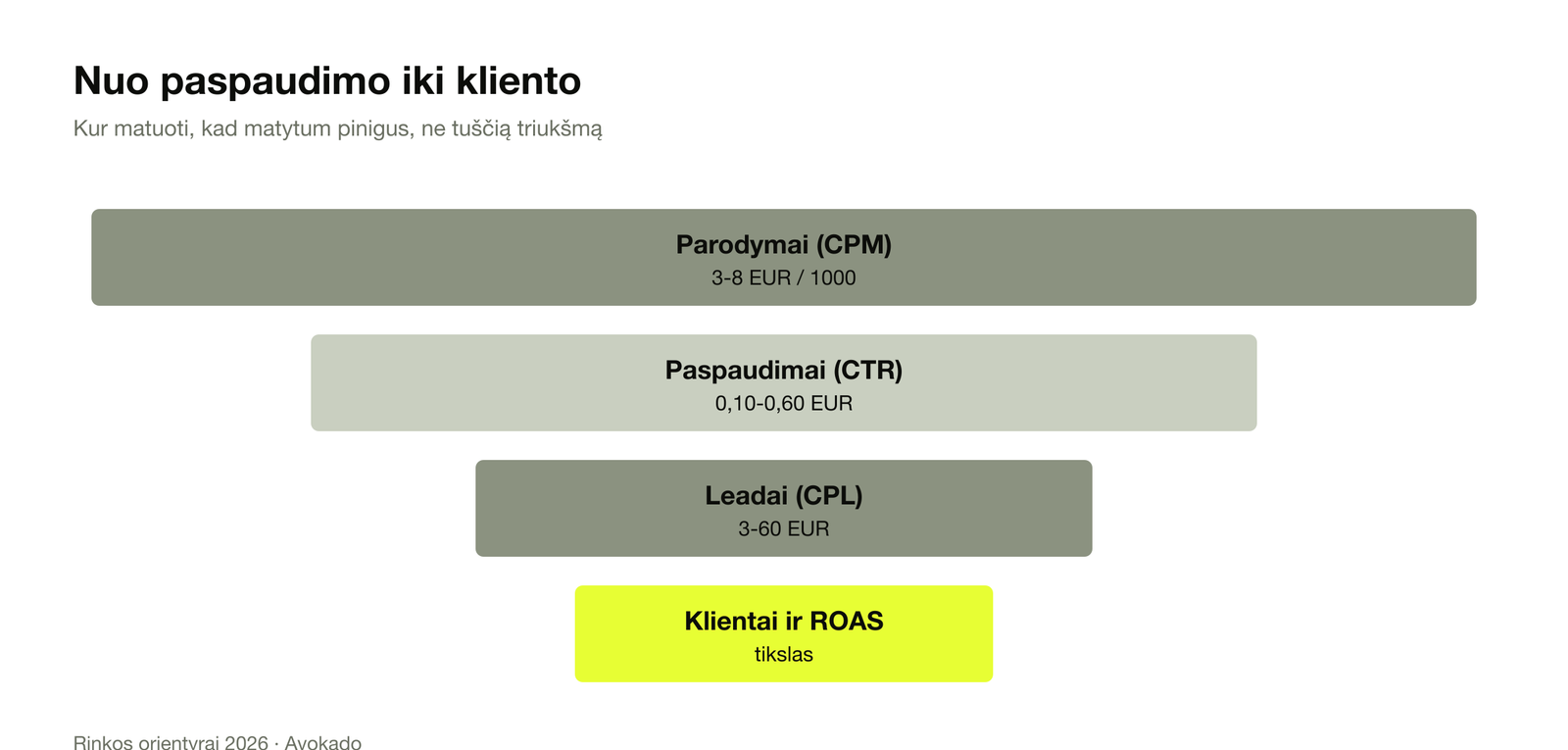 Nuo paspaudimo iki kliento

Kur matuoti, kad matytum pinigus, ne tuščią triukšmą

Parodymai (CPM)
3-8 EUR / 1000

Paspaudimai (CTR)
0,10-0,60 EUR

Leadai (CPL)
3-60 EUR

Klientai ir ROAS
tikslas

Rinkos orientyrai 2026 · Avokado